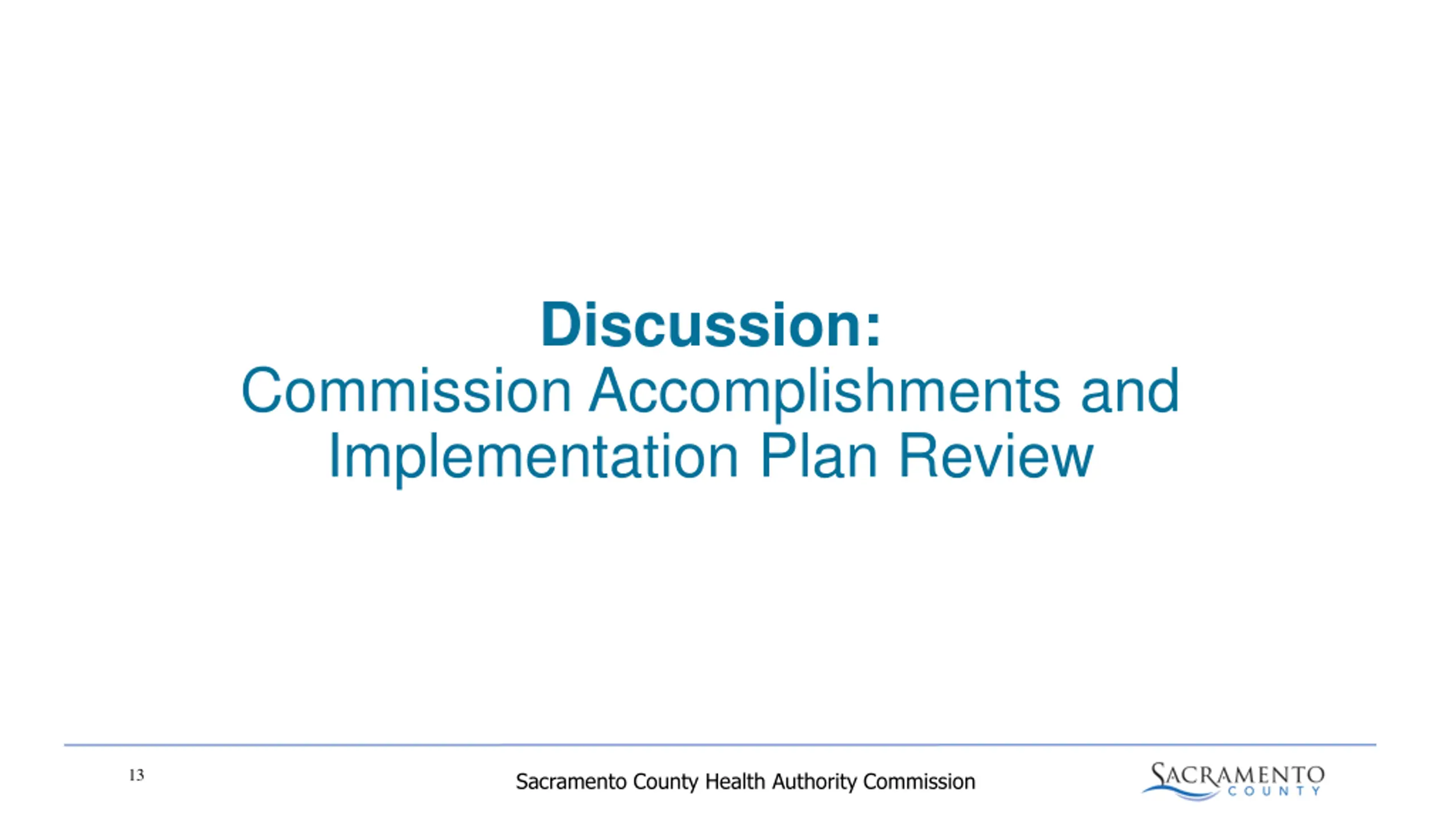 Discussion:
Commission Accomplishments and Implementation Plan Review

13

Sacramento County Health Authority Commission

SACRAMENTO
COUNTY